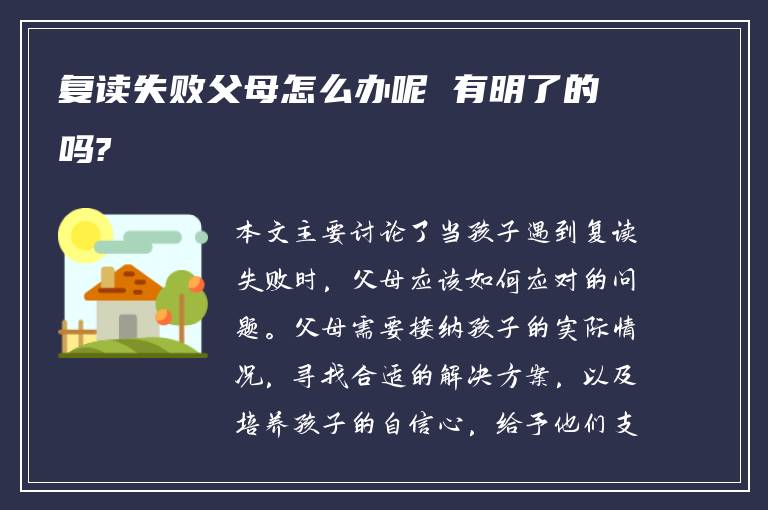 复读失败父母怎么办呢 有明了的吗?

本文主要讨论了当孩子遇到复读失败时，父母应该如何应对的问题。父母需要接纳孩子的实际情况，寻找合适的解决方案，以及培养孩子的自信心，给予他们支